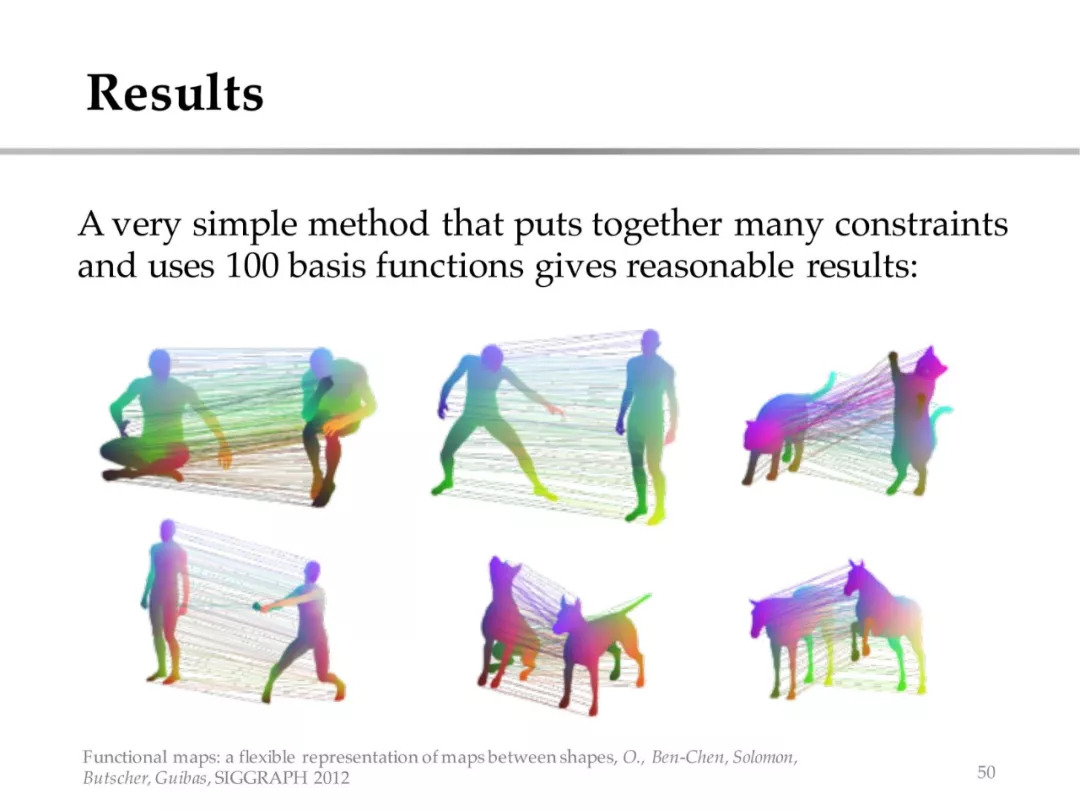 Results

A very simple method that puts together many constraints and uses 100 basis functions gives reasonable results:

Functional maps: a flexible representation of maps between shapes, O., Ben-Chen, Solomon, Butscher, Guibas, SIGGRAPH 2012

50